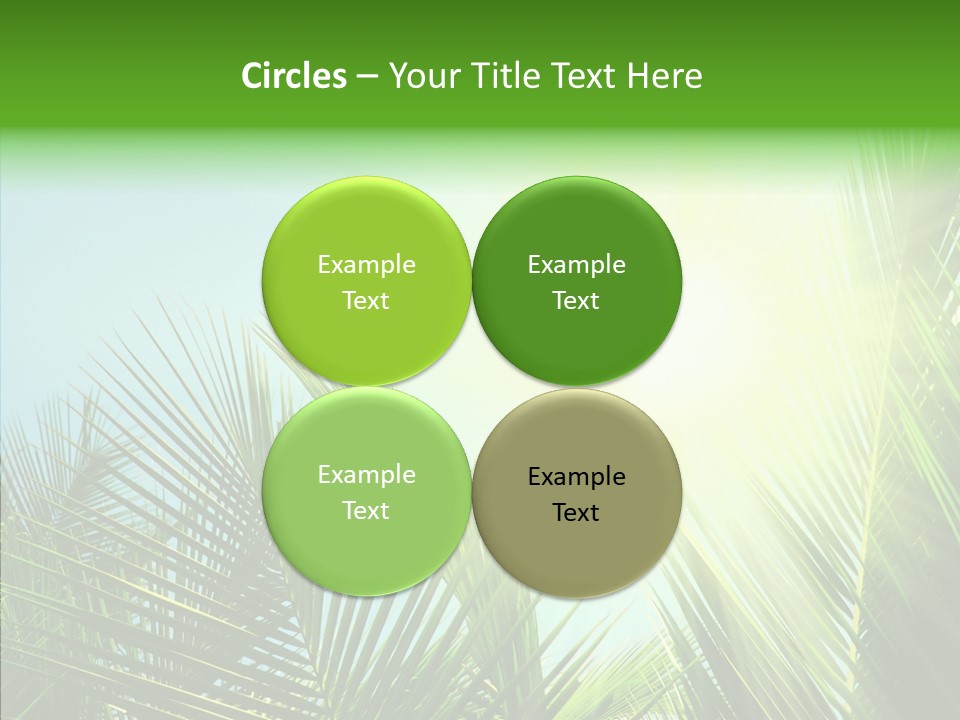 Circles – Your Title Text Here

Example Text

Example Text

Example Text

Example Text